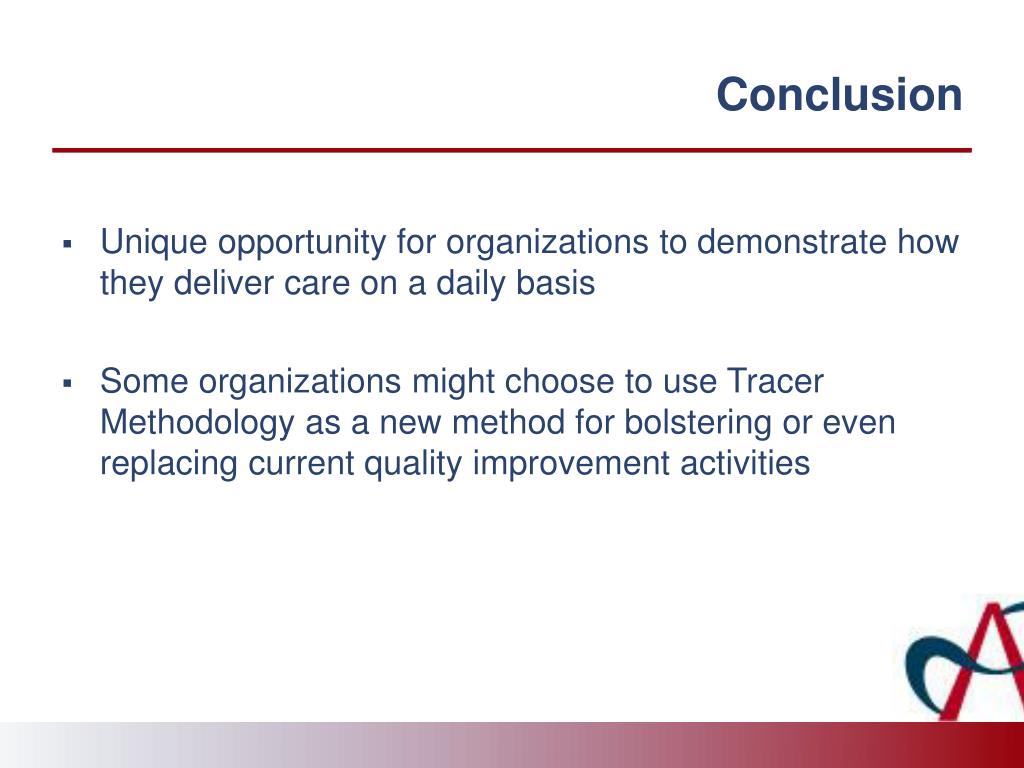 Conclusion

▪ Unique opportunity for organizations to demonstrate how they deliver care on a daily basis

▪ Some organizations might choose to use Tracer Methodology as a new method for bolstering or even replacing current quality improvement activities